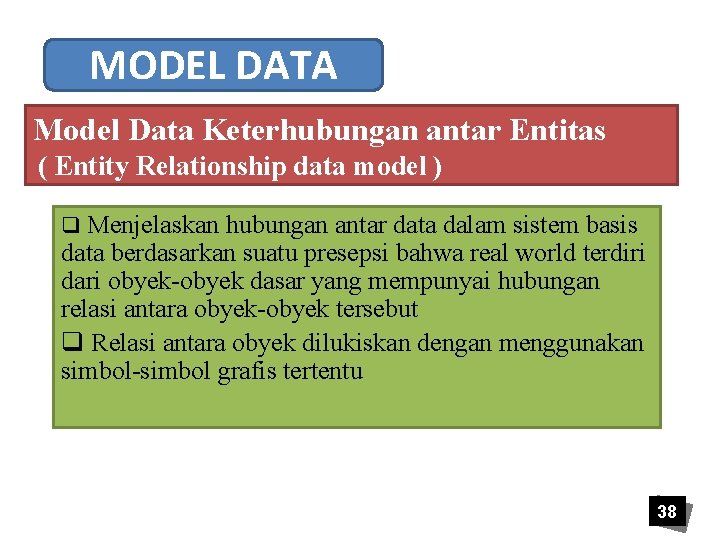 MODEL DATA

Model Data Keterhubungan antar Entitas
( Entity Relationship data model )

❑ Menjelaskan hubungan antar data dalam sistem basis data berdasarkan suatu presepsi bahwa real world terdiri dari obyek-obyek dasar yang mempunyai hubungan relasi antara obyek-obyek tersebut

❑ Relasi antara obyek dilukiskan dengan menggunakan simbol-simbol grafis tertentu

38